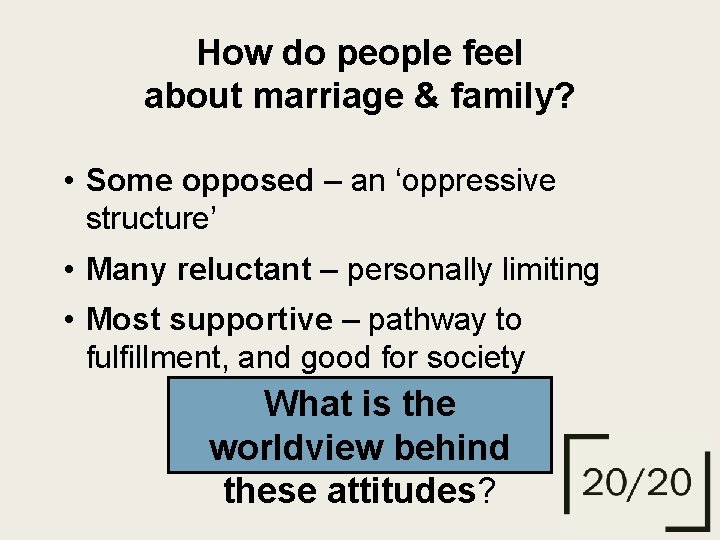 How do people feel about marriage & family?

• Some opposed – an ‘oppressive structure’

• Many reluctant – personally limiting

• Most supportive – pathway to fulfillment, and good for society

What is the worldview behind these attitudes?

20/20